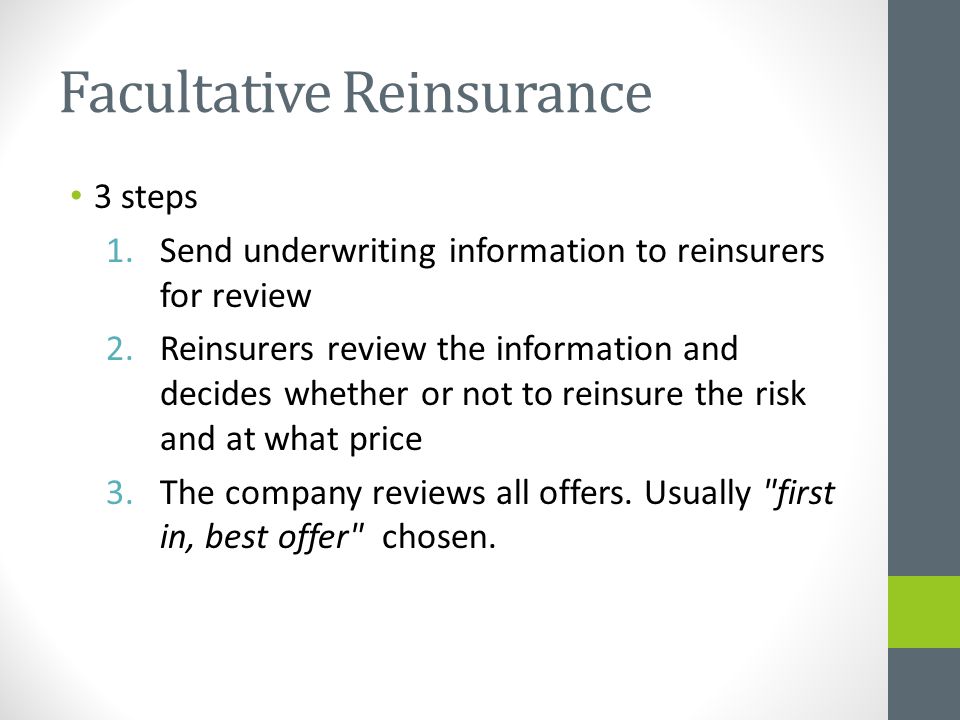 Facultative Reinsurance

• 3 steps

1. Send underwriting information to reinsurers for review
2. Reinsurers review the information and decides whether or not to reinsure the risk and at what price
3. The company reviews all offers. Usually "first in, best offer" chosen.